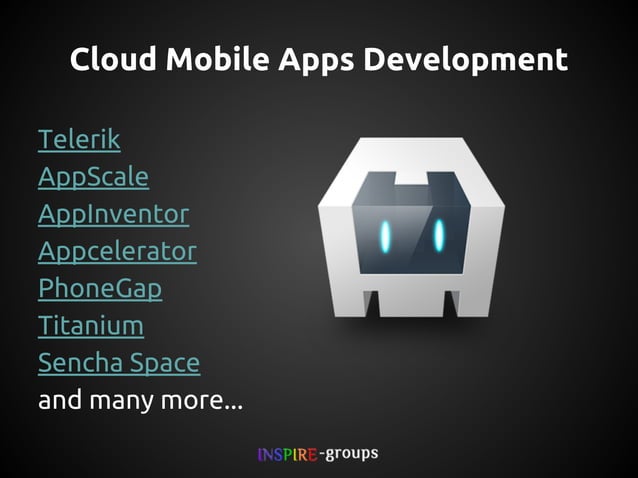 Cloud Mobile Apps Development

Telerik
AppScale
AppInventor
Appcelerator
PhoneGap
Titanium
Sencha Space
and many more...

INSPIRE-groups